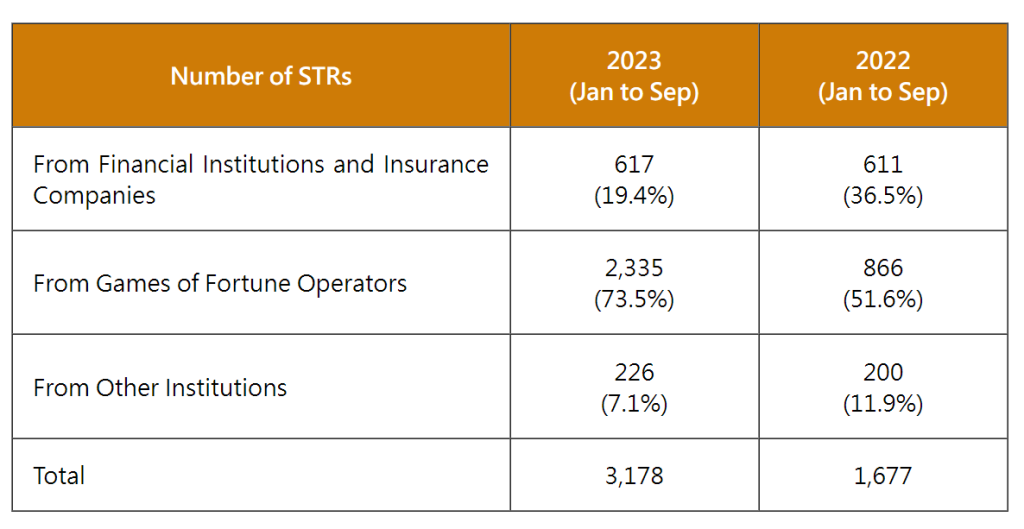 | Number of STRs | 2023 (Jan to Sep) | 2022 (Jan to Sep) |
|---|---|---|
| From Financial Institutions and Insurance Companies | 617 (19.4%) | 611 (36.5%) |
| From Games of Fortune Operators | 2,335 (73.5%) | 866 (51.6%) |
| From Other Institutions | 226 (7.1%) | 200 (11.9%) |
| Total | 3,178 | 1,677 |